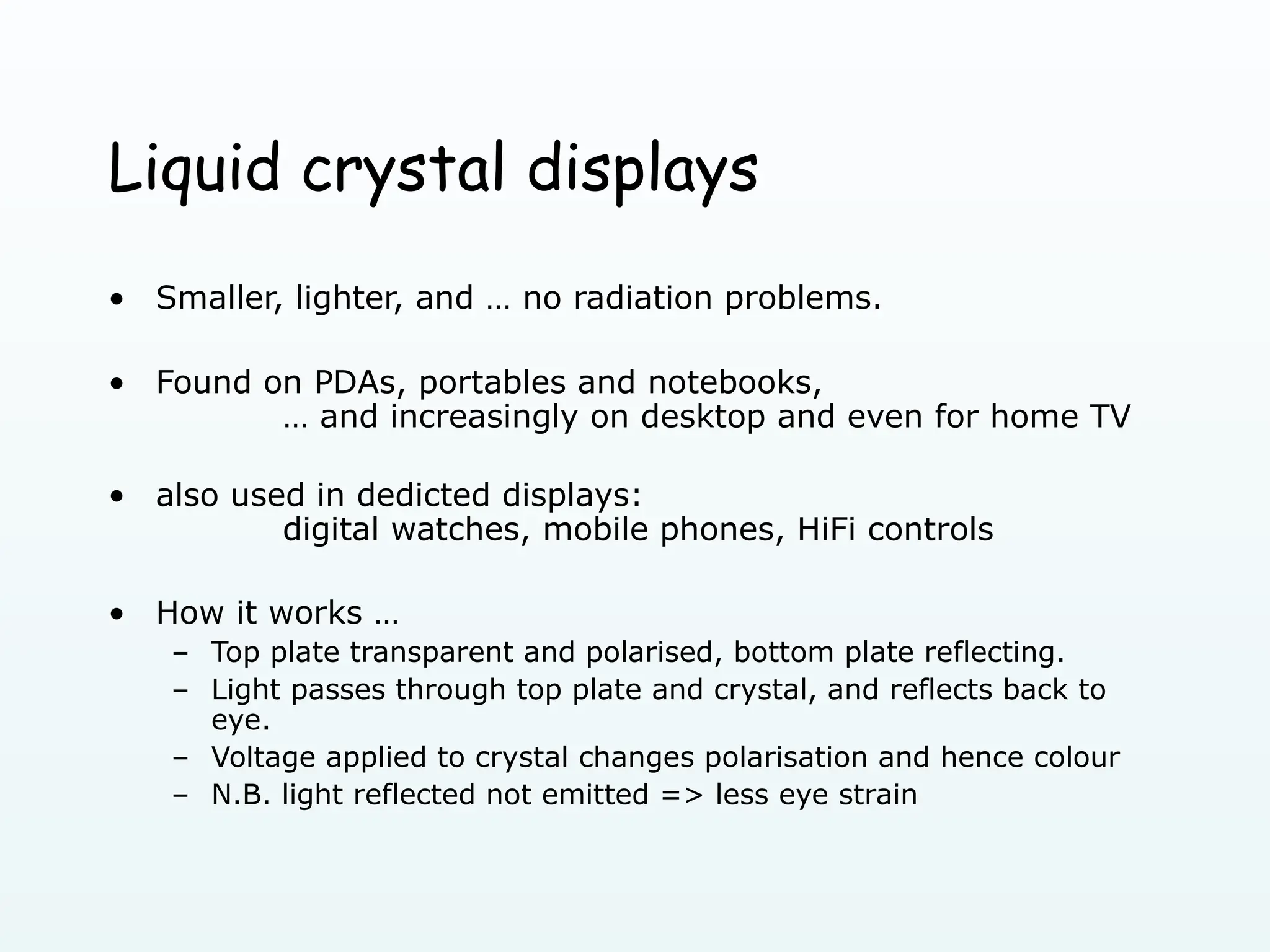 Liquid crystal displays

• Smaller, lighter, and … no radiation problems.

• Found on PDAs, portables and notebooks,
… and increasingly on desktop and even for home TV

• also used in dedicted displays:
digital watches, mobile phones, HiFi controls

• How it works …
– Top plate transparent and polarised, bottom plate reflecting.
– Light passes through top plate and crystal, and reflects back to eye.
– Voltage applied to crystal changes polarisation and hence colour
– N.B. light reflected not emitted => less eye strain